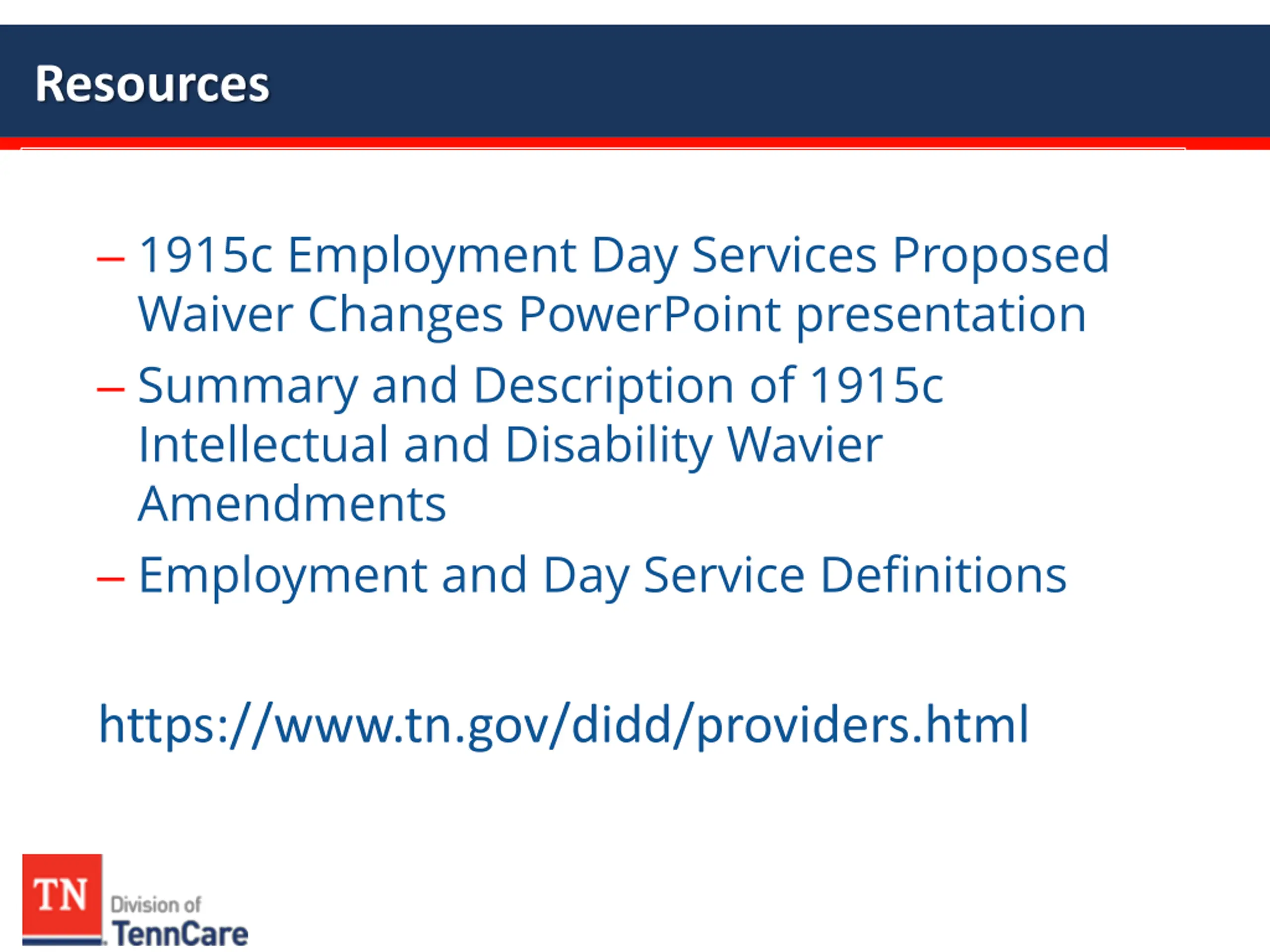 Resources

– 1915c Employment Day Services Proposed Waiver Changes PowerPoint presentation

– Summary and Description of 1915c Intellectual and Disability Wavier Amendments

– Employment and Day Service Definitions

https://www.tn.gov/didd/providers.html

TN Division of TennCare